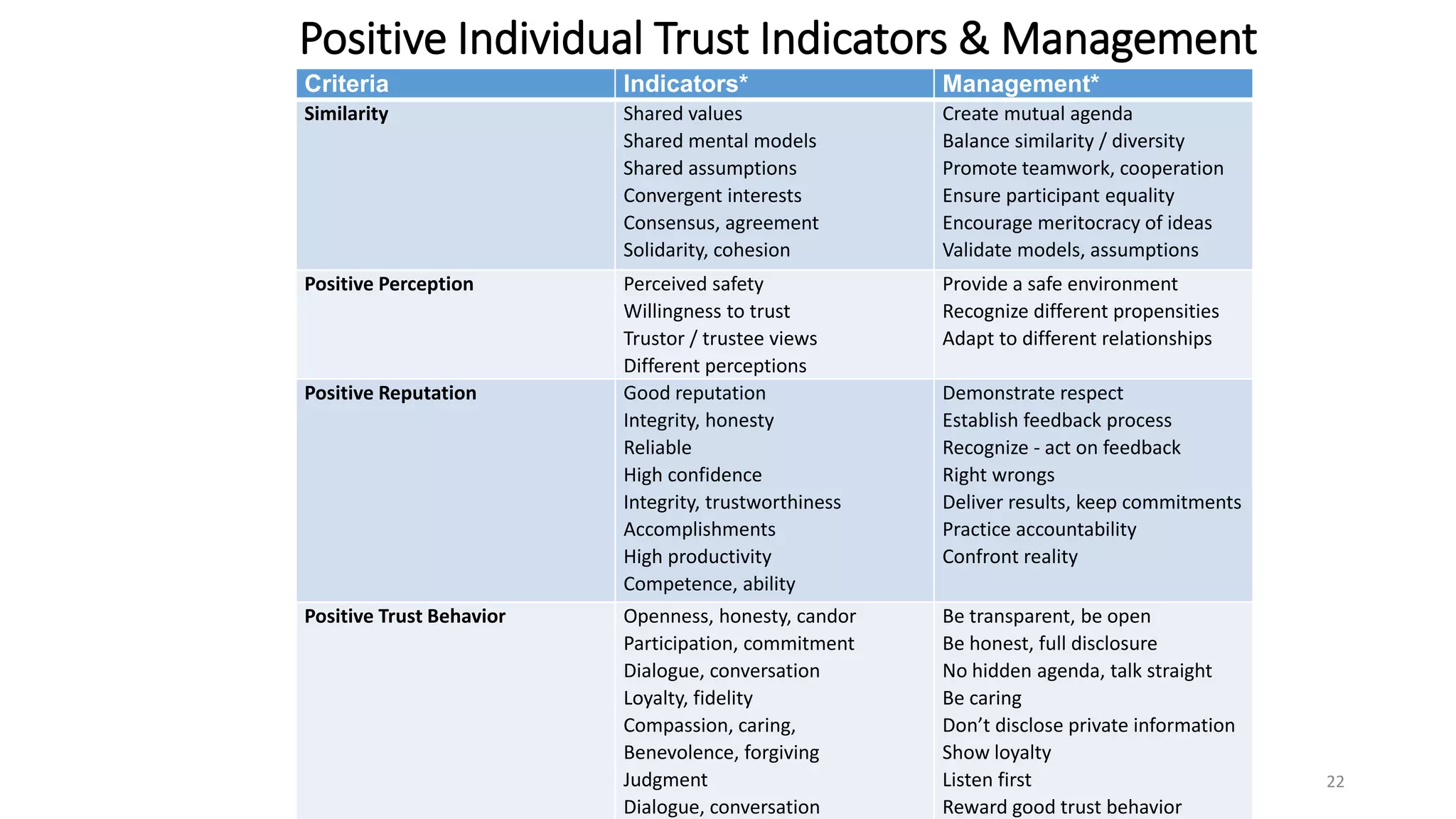 Positive Individual Trust Indicators & Management

| Criteria | Indicators* | Management* |
|---|---|---|
| **Similarity** | Shared values<br>Shared mental models<br>Shared assumptions<br>Convergent interests<br>Consensus, agreement<br>Solidarity, cohesion | Create mutual agenda<br>Balance similarity / diversity<br>Promote teamwork, cooperation<br>Ensure participant equality<br>Encourage meritocracy of ideas<br>Validate models, assumptions |
| **Positive Perception** | Perceived safety<br>Willingness to trust<br>Trustor / trustee views<br>Different perceptions | Provide a safe environment<br>Recognize different propensities<br>Adapt to different relationships |
| **Positive Reputation** | Good reputation<br>Integrity, honesty<br>Reliable<br>High confidence<br>Integrity, trustworthiness<br>Accomplishments<br>High productivity<br>Competence, ability | Demonstrate respect<br>Establish feedback process<br>Recognize - act on feedback<br>Right wrongs<br>Deliver results, keep commitments<br>Practice accountability<br>Confront reality |
| **Positive Trust Behavior** | Openness, honesty, candor<br>Participation, commitment<br>Dialogue, conversation<br>Loyalty, fidelity<br>Compassion, caring,<br>Benevolence, forgiving<br>Judgment<br>Dialogue, conversation | Be transparent, be open<br>Be honest, full disclosure<br>No hidden agenda, talk straight<br>Be caring<br>Don't disclose private information<br>Show loyalty<br>Listen first<br>Reward good trust behavior |

22